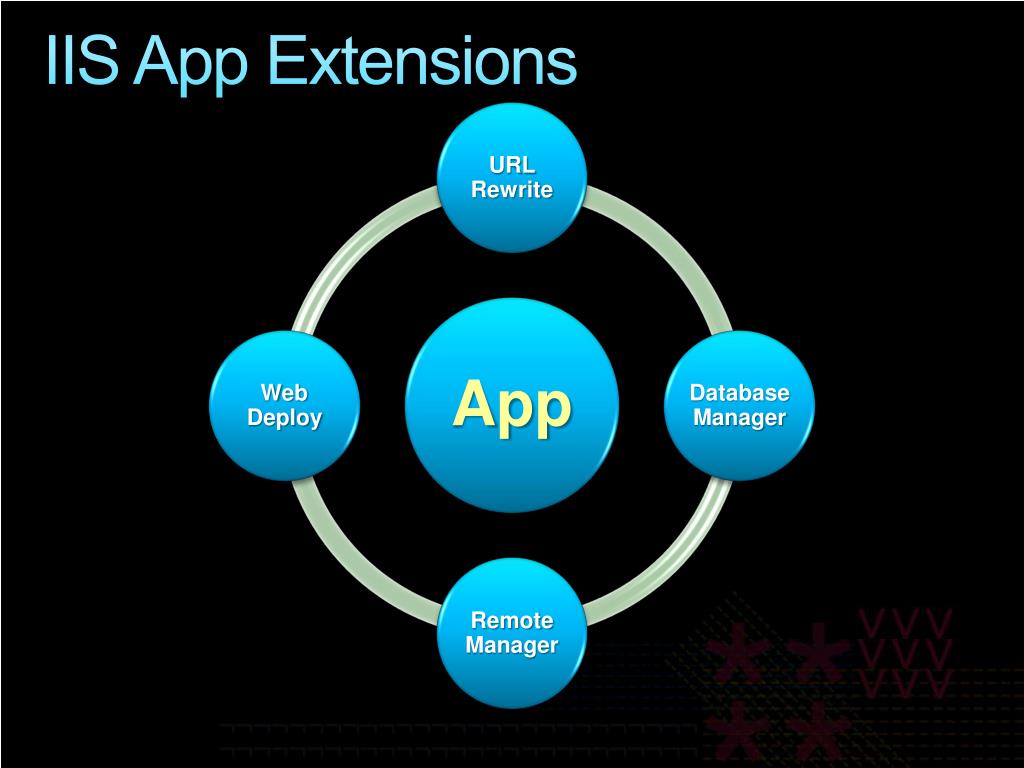 IIS App Extensions

URL Rewrite

Web Deploy

App

Database Manager

Remote Manager